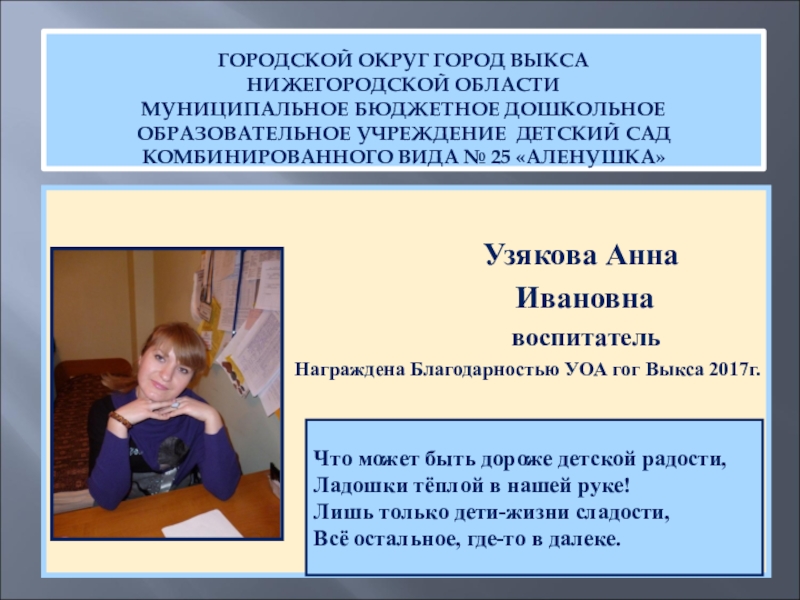 ГОРОДСКОЙ ОКРУГ ГОРОД ВЫКСА
НИЖЕГОРОДСКОЙ ОБЛАСТИ
МУНИЦИПАЛЬНОЕ БЮДЖЕТНОЕ ДОШКОЛЬНОЕ ОБРАЗОВАТЕЛЬНОЕ УЧРЕЖДЕНИЕ ДЕТСКИЙ САД КОМБИНИРОВАННОГО ВИДА № 25 «АЛЕНУШКА»

Узякова Анна Ивановна
воспитатель
Награждена Благодарностью УОА гог Выкса 2017г.

Что может быть дороже детской радости,
Ладошки тёплой в нашей руке!
Лишь только дети-жизни сладости,
Всё остальное, где-то в далеке.